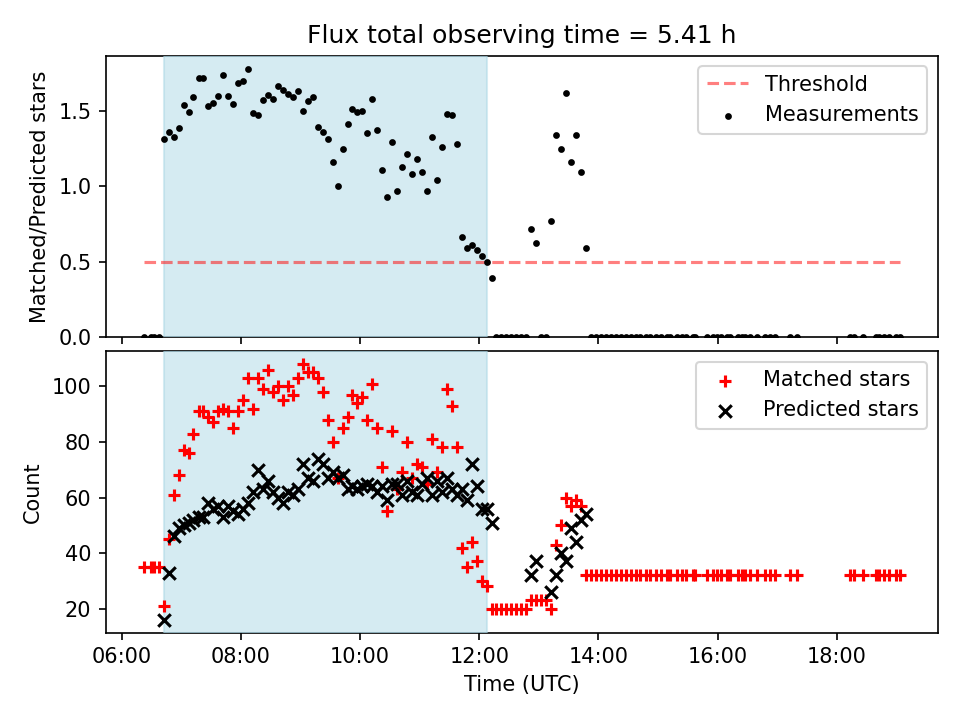 Flux total observing time = 5.41 h

Matched/Predicted stars

1.5
1.0
0.5
0.0

Threshold
Measurements

Count

100
80
60
40
20

Matched stars
Predicted stars

06:00
08:00
10:00
12:00
14:00
16:00
18:00

Time (UTC)